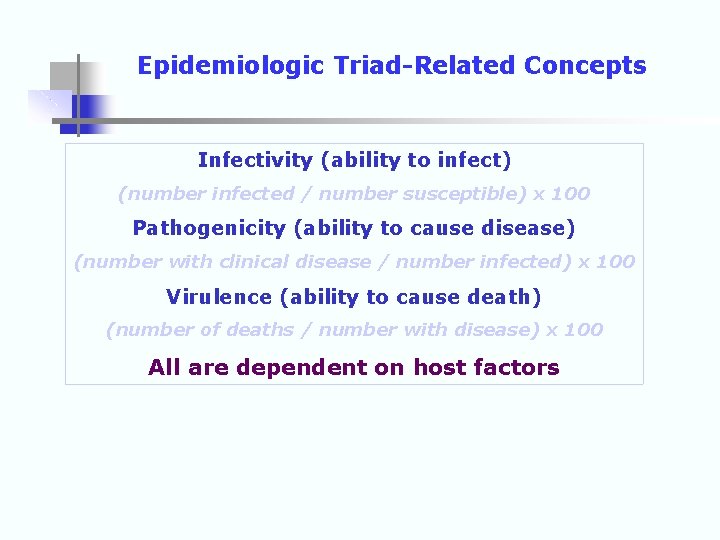 Epidemiologic Triad-Related Concepts

Infectivity (ability to infect)

(number infected / number susceptible) x 100

Pathogenicity (ability to cause disease)

(number with clinical disease / number infected) x 100

Virulence (ability to cause death)

(number of deaths / number with disease) x 100

All are dependent on host factors